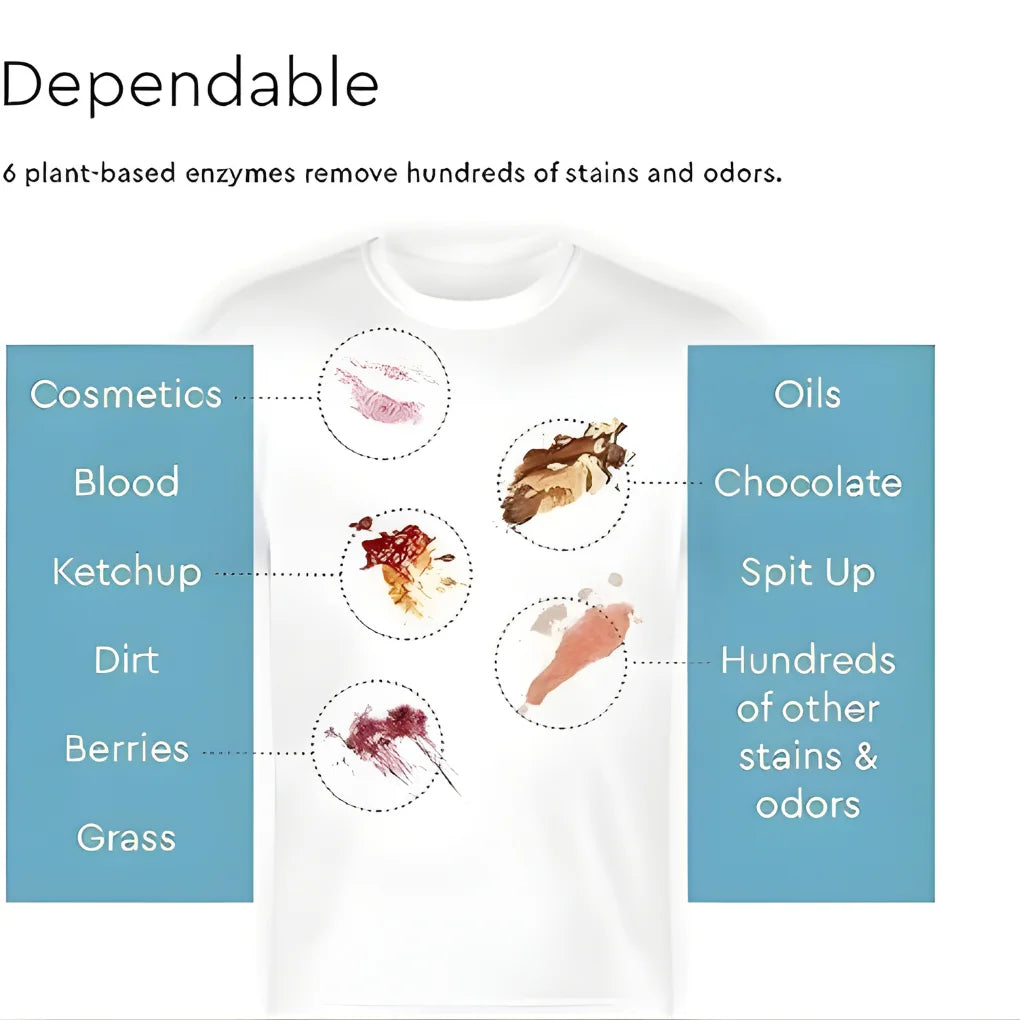 Dependable

6 plant-based enzymes remove hundreds of stains and odors.

Cosmetics

Blood

Ketchup

Dirt

Berries

Grass

Oils

Chocolate

Spit Up

Hundreds of other stains & odors